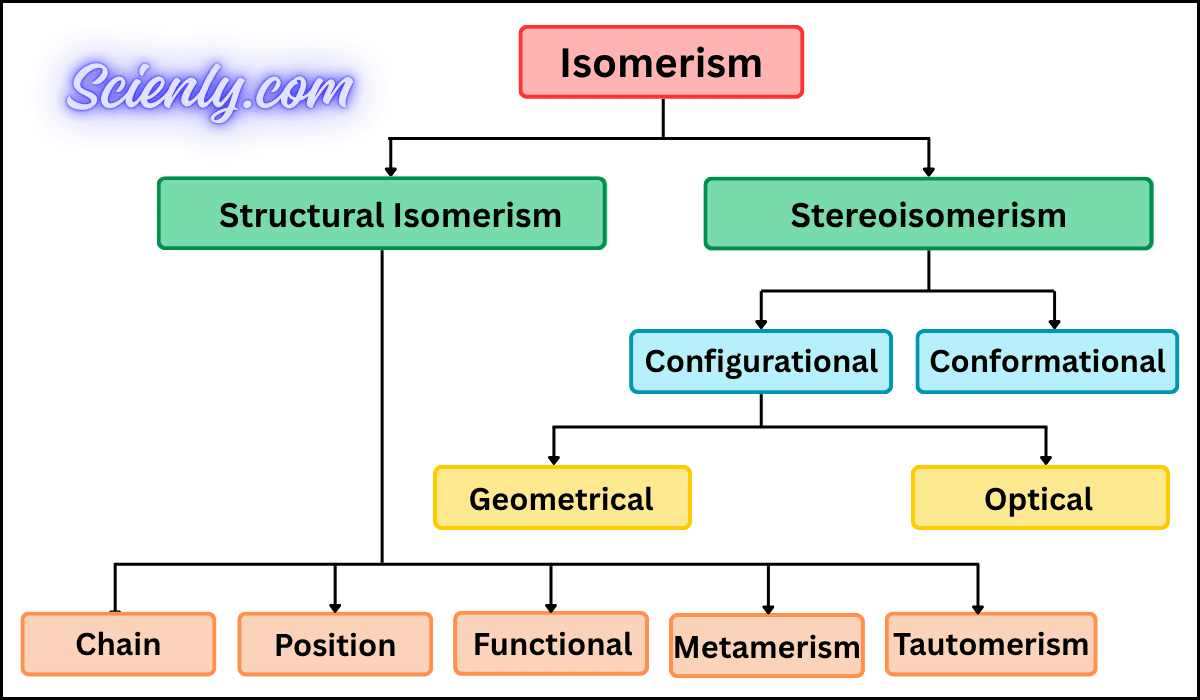 Scienly.com

Isomerism

Structural Isomerism

Stereoisomerism

Configurational

Conformational

Geometrical

Optical

Chain

Position

Functional

Metamerism

Tautomerism